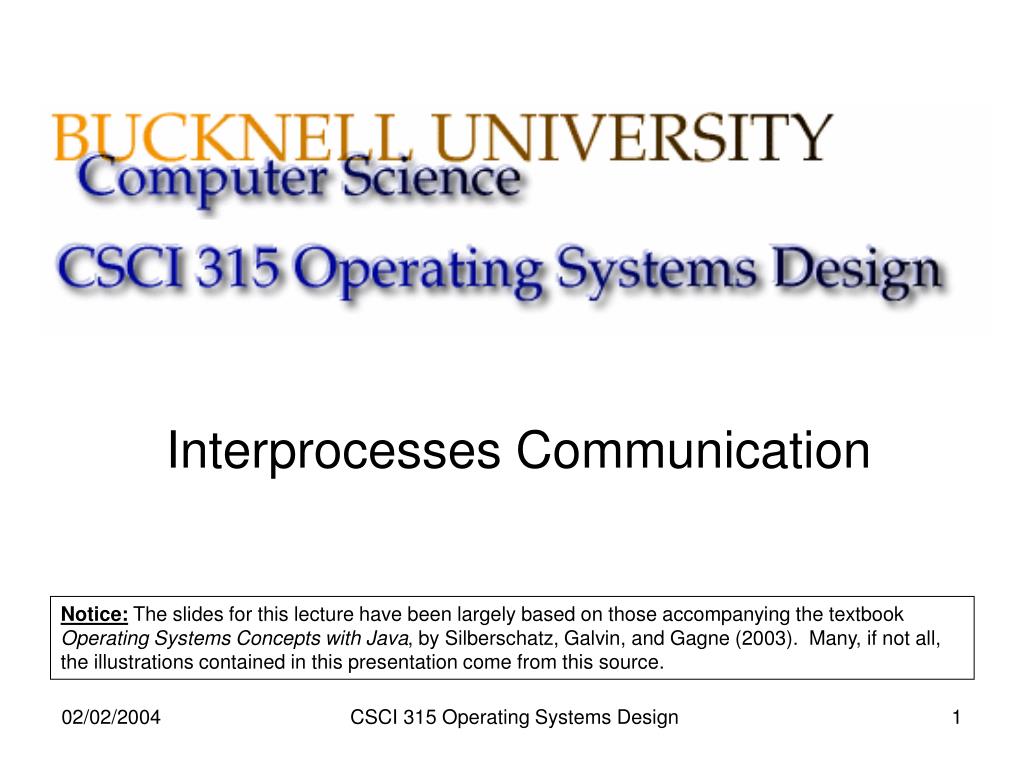 BUCKNELL UNIVERSITY
Computer Science

CSCI 315 Operating Systems Design

Interprocesses Communication

Notice: The slides for this lecture have been largely based on those accompanying the textbook Operating Systems Concepts with Java, by Silberschatz, Galvin, and Gagne (2003). Many, if not all, the illustrations contained in this presentation come from this source.

02/02/2004

CSCI 315 Operating Systems Design

1